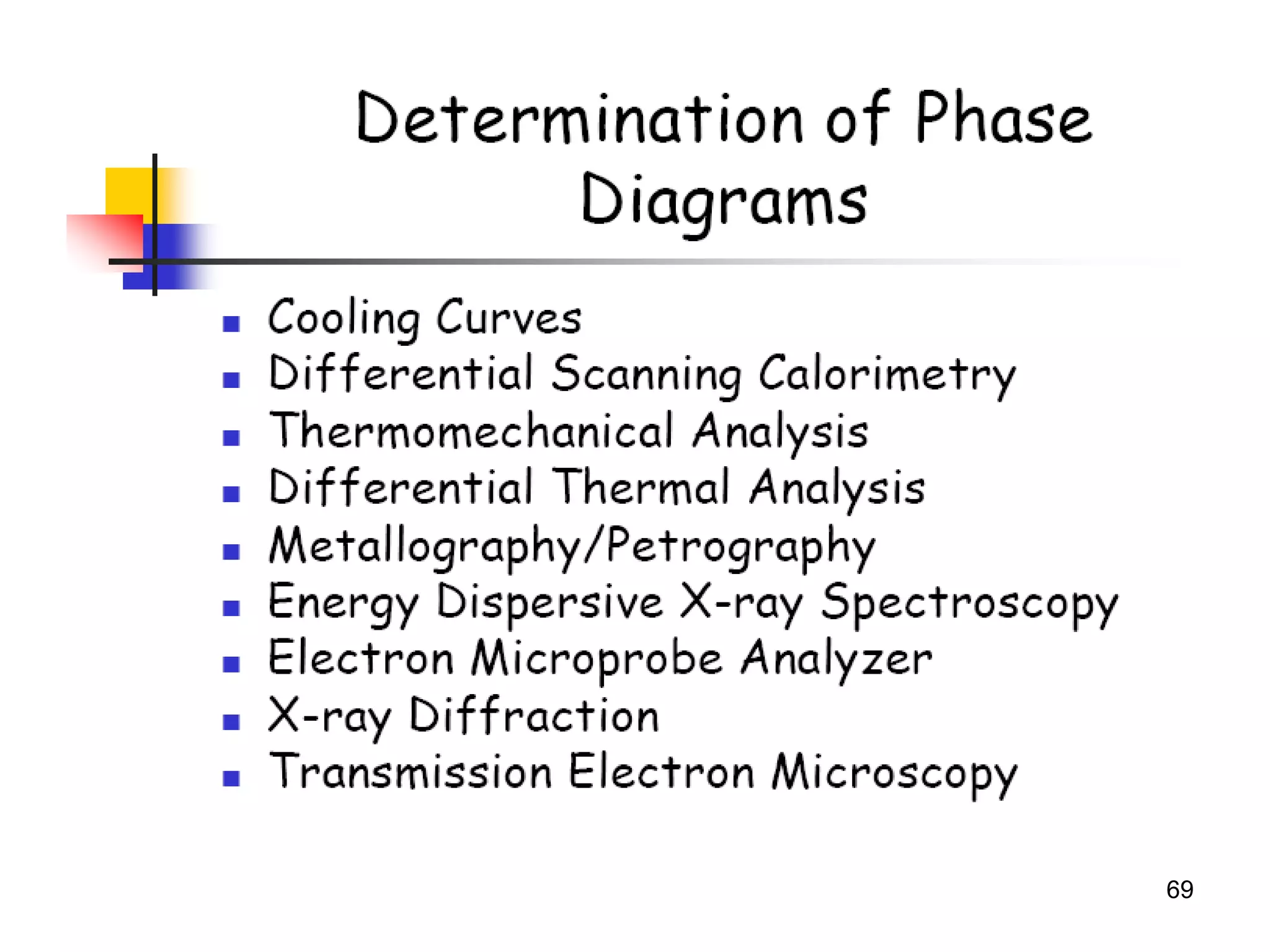 Determination of Phase Diagrams

- Cooling Curves
- Differential Scanning Calorimetry
- Thermomechanical Analysis
- Differential Thermal Analysis
- Metallography/Petrography
- Energy Dispersive X-ray Spectroscopy
- Electron Microprobe Analyzer
- X-ray Diffraction
- Transmission Electron Microscopy

69